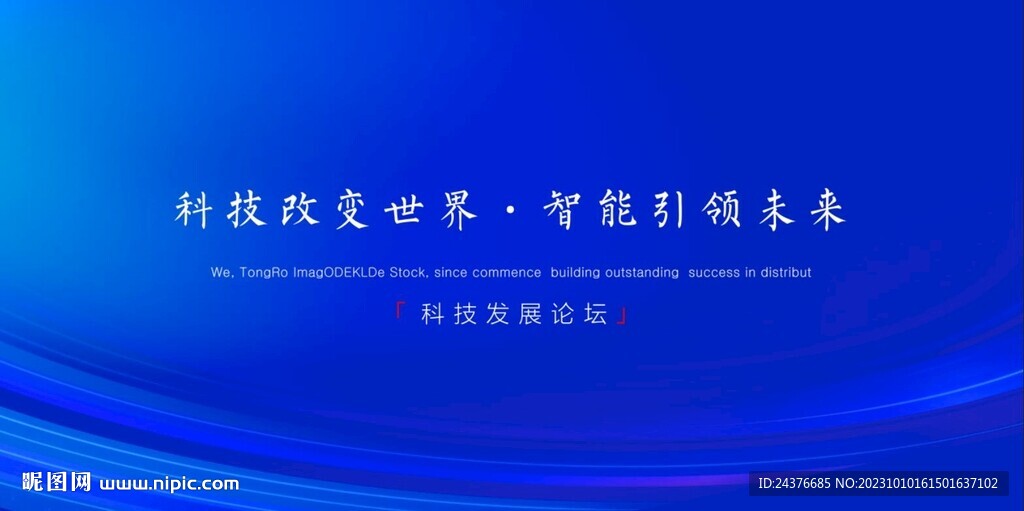 科技改变世界 · 智能引领未来

We, TongRo ImagODEKLDe Stock, since commence building outstanding success in distribut

「 科技发展论坛 」

昵图网 www.nipic.com

ID:24376685 NO:20231010161501637102